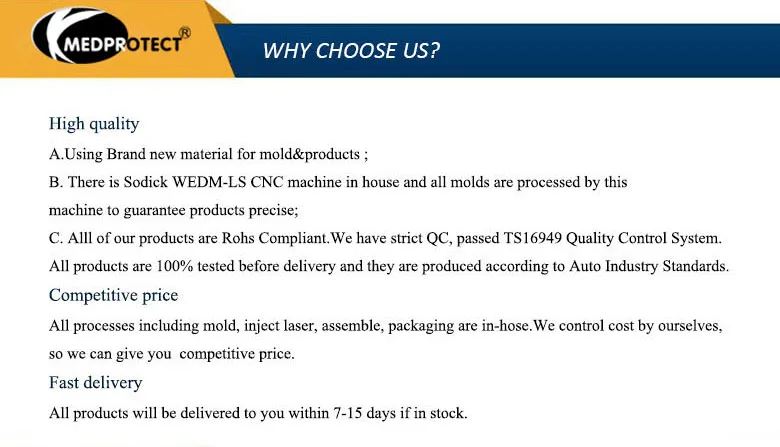 MEDPROTECT®

WHY CHOOSE US?

High quality

A.Using Brand new material for mold&products ;

B. There is Sodick WEDM-LS CNC machine in house and all molds are processed by this machine to guarantee products precise;

C. Alll of our products are Rohs Compliant.We have strict QC, passed TS16949 Quality Control System. All products are 100% tested before delivery and they are produced according to Auto Industry Standards.

Competitive price

All processes including mold, inject laser, assemble, packaging are in-hose.We control cost by ourselves, so we can give you competitive price.

Fast delivery

All products will be delivered to you within 7-15 days if in stock.